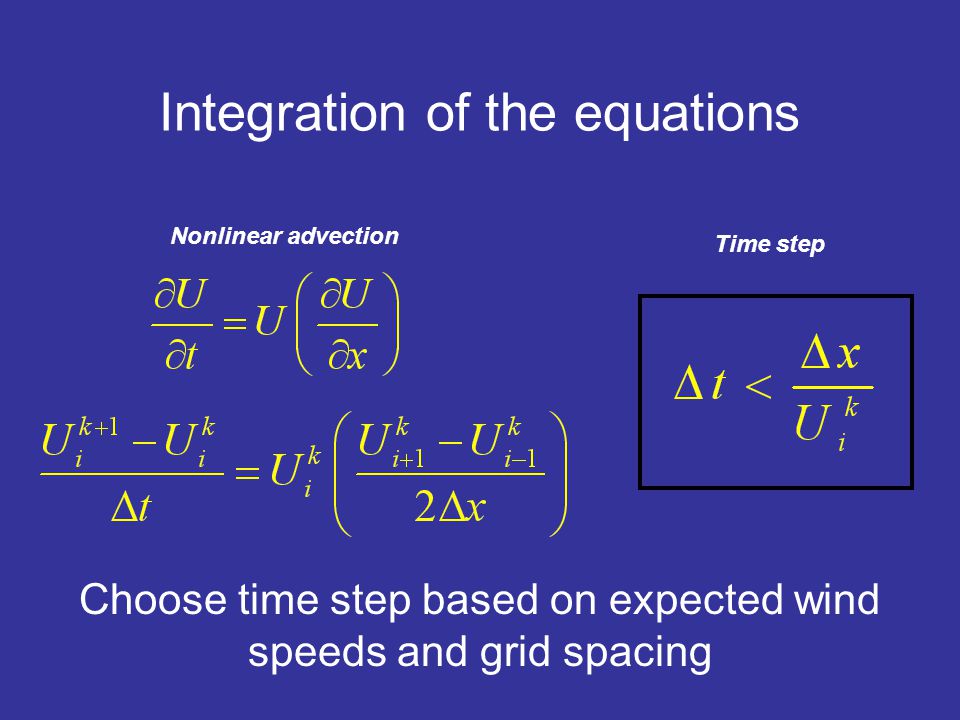 Integration of the equations

Nonlinear advection

$\frac{\partial U}{\partial t} = U\left(\frac{\partial U}{\partial x}\right)$

$\frac{U_i^{k+1} - U_i^k}{\Delta t} = U_i^k\left(\frac{U_{i+1}^k - U_{i-1}^k}{2\Delta x}\right)$

Time step

$\Delta t < \frac{\Delta x}{U_i^k}$

Choose time step based on expected wind speeds and grid spacing